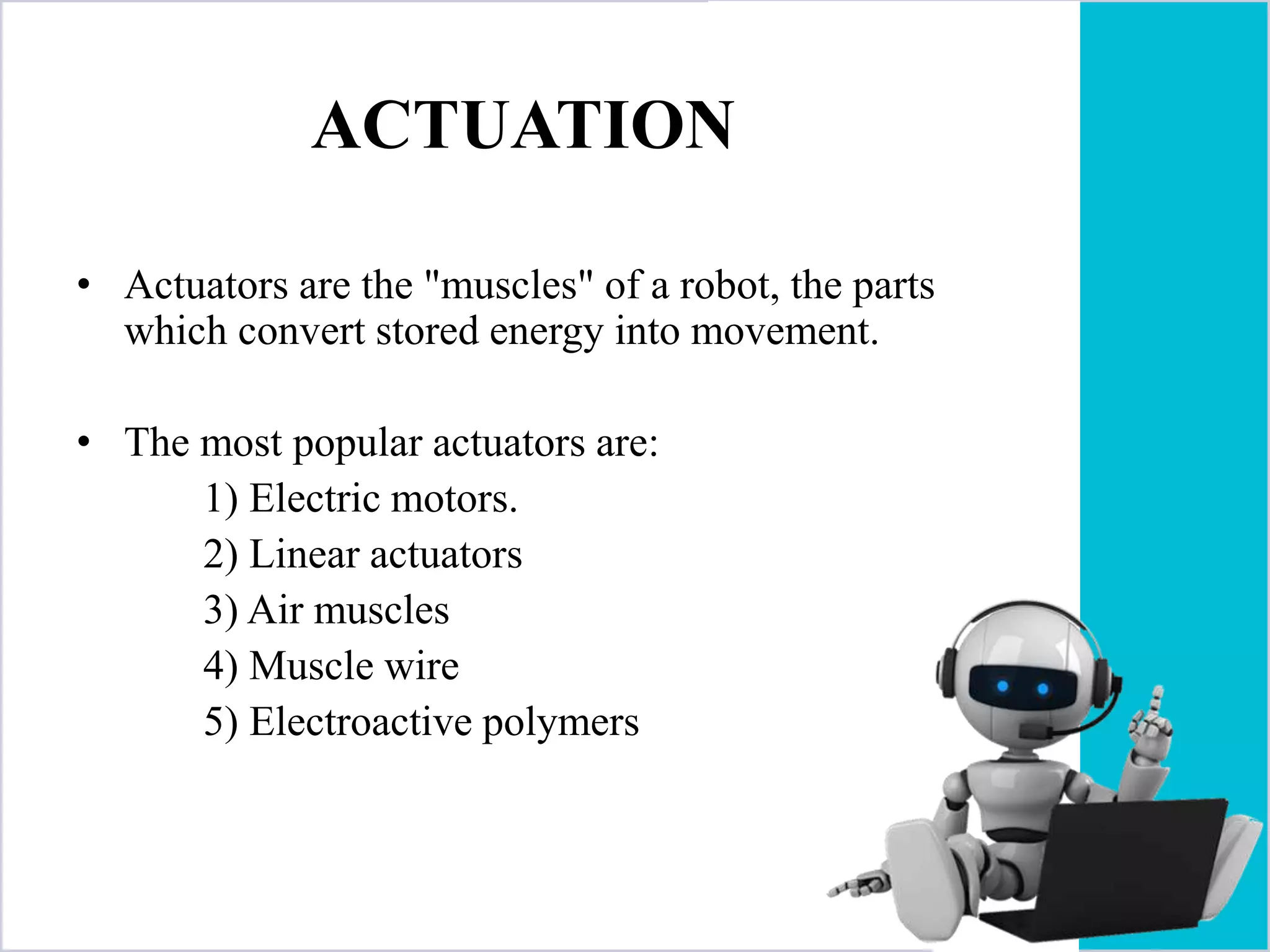 ACTUATION

• Actuators are the "muscles" of a robot, the parts which convert stored energy into movement.

• The most popular actuators are:
1) Electric motors.
2) Linear actuators
3) Air muscles
4) Muscle wire
5) Electroactive polymers